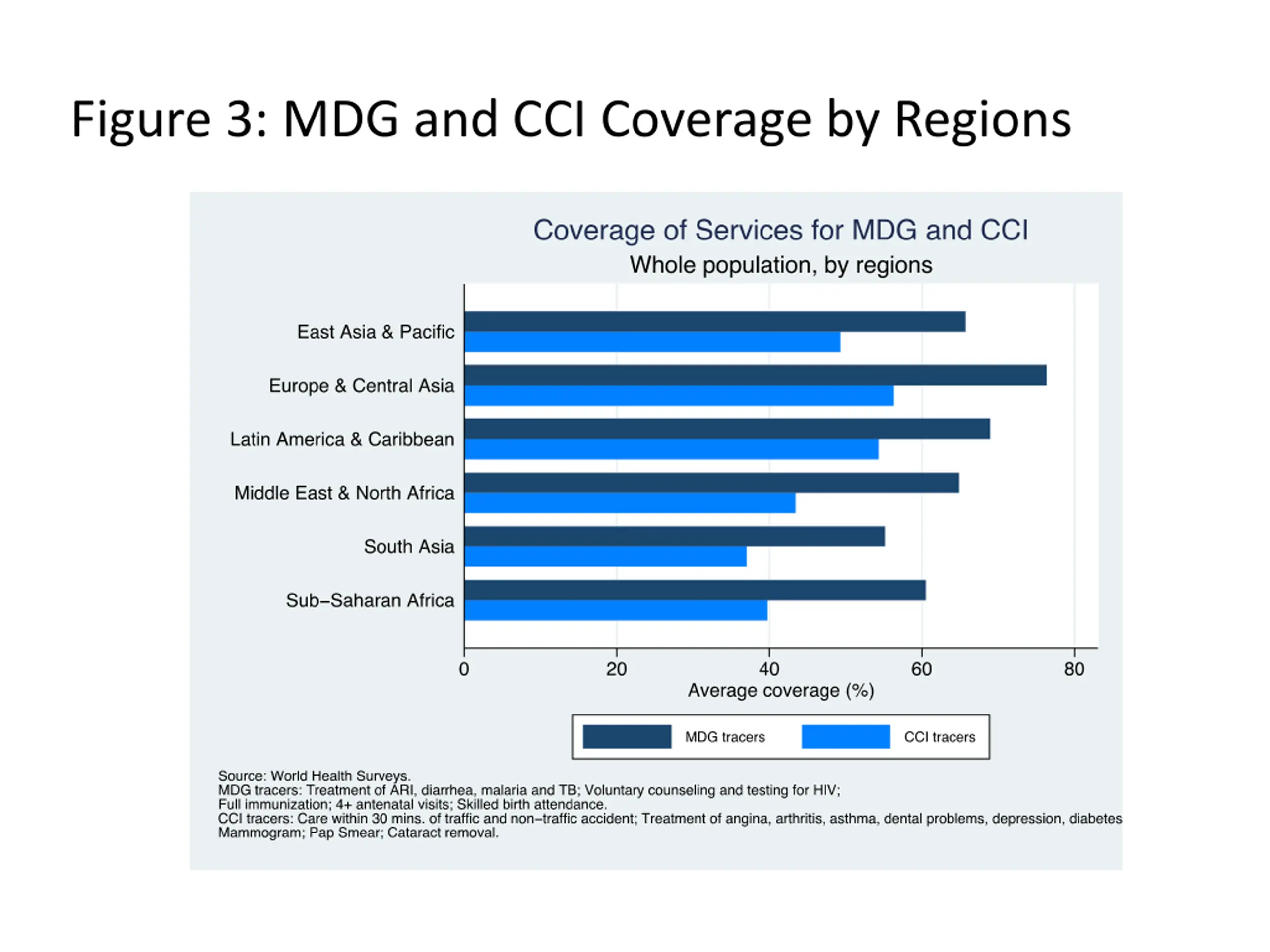 Figure 3: MDG and CCI Coverage by Regions

Coverage of Services for MDG and CCI
Whole population, by regions

East Asia & Pacific
Europe & Central Asia
Latin America & Caribbean
Middle East & North Africa
South Asia
Sub–Saharan Africa

0
20
40
60
80
Average coverage (%)

MDG tracers
CCI tracers

Source: World Health Surveys.
MDG tracers: Treatment of ARI, diarrhea, malaria and TB; Voluntary counseling and testing for HIV;
Full immunization; 4+ antenatal visits; Skilled birth attendance.
CCI tracers: Care within 30 mins. of traffic and non–traffic accident; Treatment of angina, arthritis, asthma, dental problems, depression, diabetes
Mammogram; Pap Smear; Cataract removal.